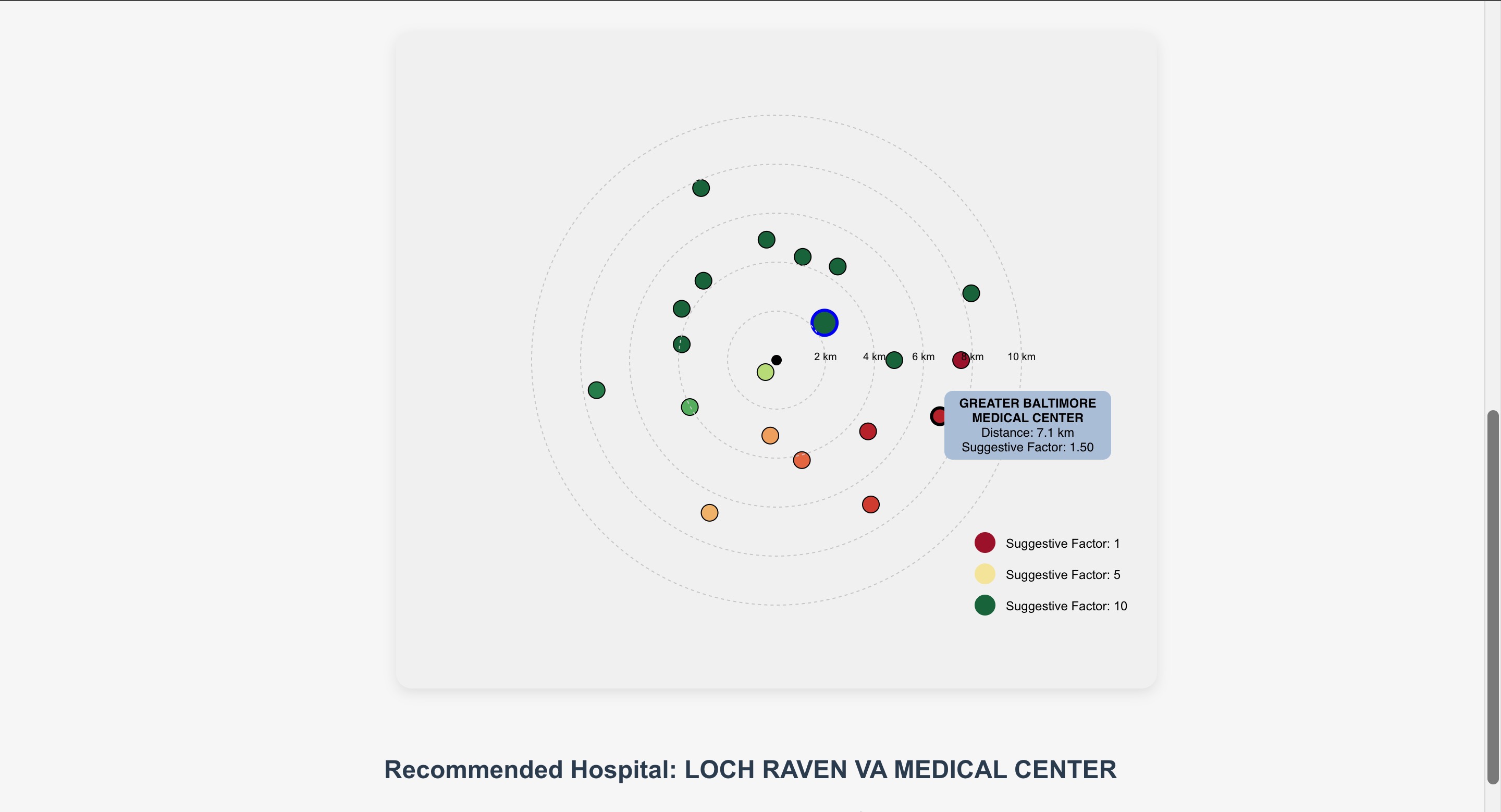 2 km
4 km
6 km
8 km
10 km

GREATER BALTIMORE MEDICAL CENTER
Distance: 7.1 km
Suggestive Factor: 1.50

Suggestive Factor: 1
Suggestive Factor: 5
Suggestive Factor: 10

Recommended Hospital: LOCH RAVEN VA MEDICAL CENTER